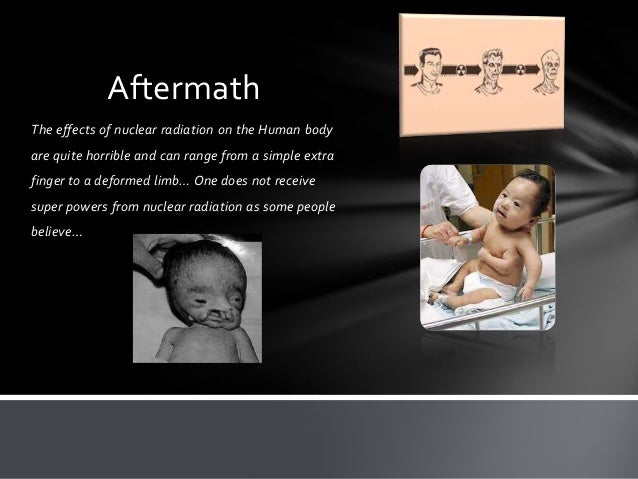 Aftermath

The effects of nuclear radiation on the Human body are quite horrible and can range from a simple extra finger to a deformed limb… One does not receive super powers from nuclear radiation as some people believe…